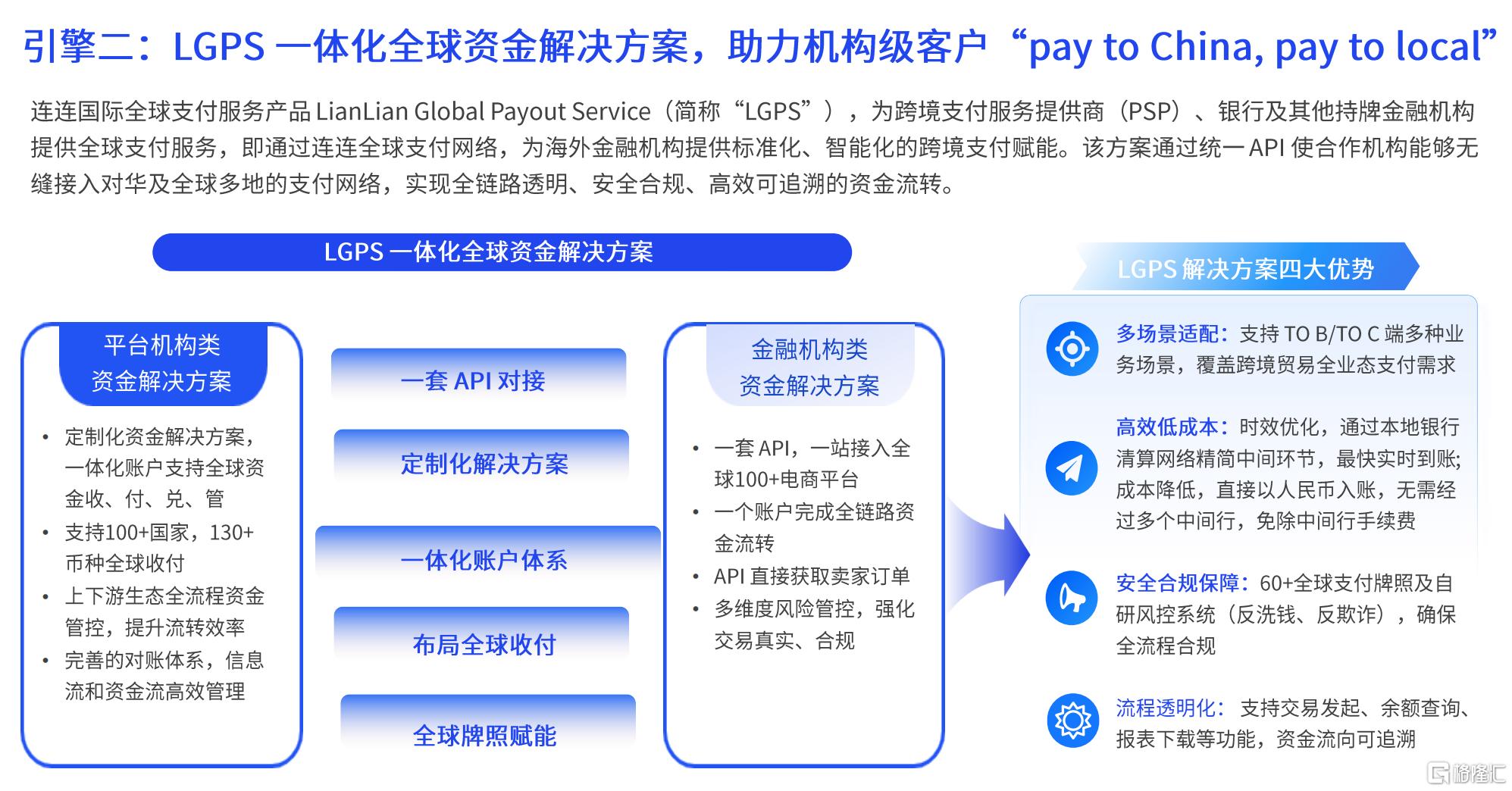 引擎二：LGPS 一体化全球资金解决方案，助力机构级客户“pay to China, pay to local”

连连国际全球支付服务产品 LianLian Global Payout Service（简称“LGPS”），为跨境支付服务提供商（PSP）、银行及其他持牌金融机构提供全球支付服务，即通过连连全球支付网络，为海外金融机构提供标准化、智能化的跨境支付赋能。该方案通过统一 API 使合作机构能够无缝接入对华及全球多地的支付网络，实现全链路透明、安全合规、高效可追溯的资金流转。

LGPS 一体化全球资金解决方案

平台机构类
资金解决方案

• 定制化资金解决方案，一体化账户支持全球资金收、付、兑、管
• 支持100+国家，130+币种全球收付
• 上下游生态全流程资金管控，提升流转效率
• 完善的对账体系，信息流和资金流高效管理

一套 API 对接

定制化解决方案

一体化账户体系

布局全球收付

全球牌照赋能

金融机构类
资金解决方案

• 一套 API，一站接入全球100+电商平台
• 一个账户完成全链路资金流转
• API 直接获取卖家订单
• 多维度风险管控，强化交易真实、合规

LGPS 解决方案四大优势

多场景适配：支持 TO B/TO C 端多种业务场景，覆盖跨境贸易全业态支付需求

高效低成本：时效优化，通过本地银行清算网络精简中间环节，最快实时到账；成本降低，直接以人民币入账，无需经过多个中间行，免除中间行手续费

安全合规保障：60+全球支付牌照及自研风控系统（反洗钱、反欺诈），确保全流程合规

流程透明化：支持交易发起、余额查询、报表下载等功能，资金流向可追溯

格隆汇